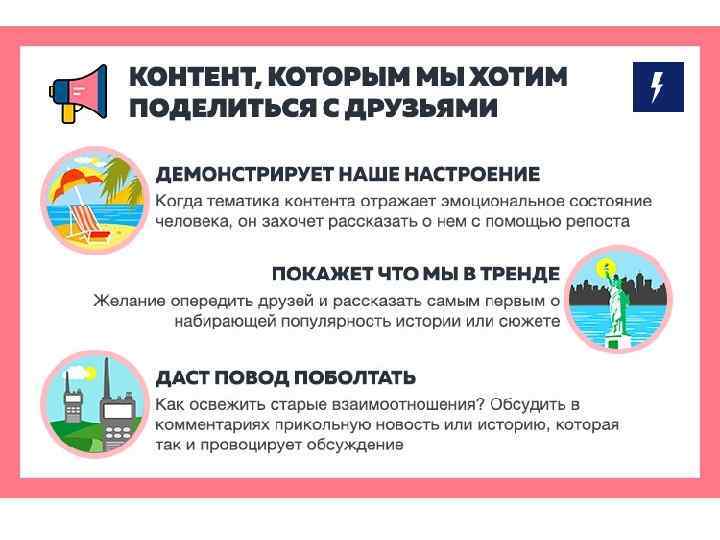 КОНТЕНТ, КОТОРЫМ МЫ ХОТИМ ПОДЕЛИТЬСЯ С ДРУЗЬЯМИ

ДЕМОНСТРИРУЕТ НАШЕ НАСТРОЕНИЕ
Когда тематика контента отражает эмоциональное состояние человека, он захочет рассказать о нем с помощью репоста

ПОКАЖЕТ ЧТО МЫ В ТРЕНДЕ
Желание опередить друзей и рассказать самым первым о набирающей популярность истории или сюжете

ДАСТ ПОВОД ПОБОЛТАТЬ
Как освежить старые взаимоотношения? Обсудить в комментариях прикольную новость или историю, которая так и провоцирует обсуждение